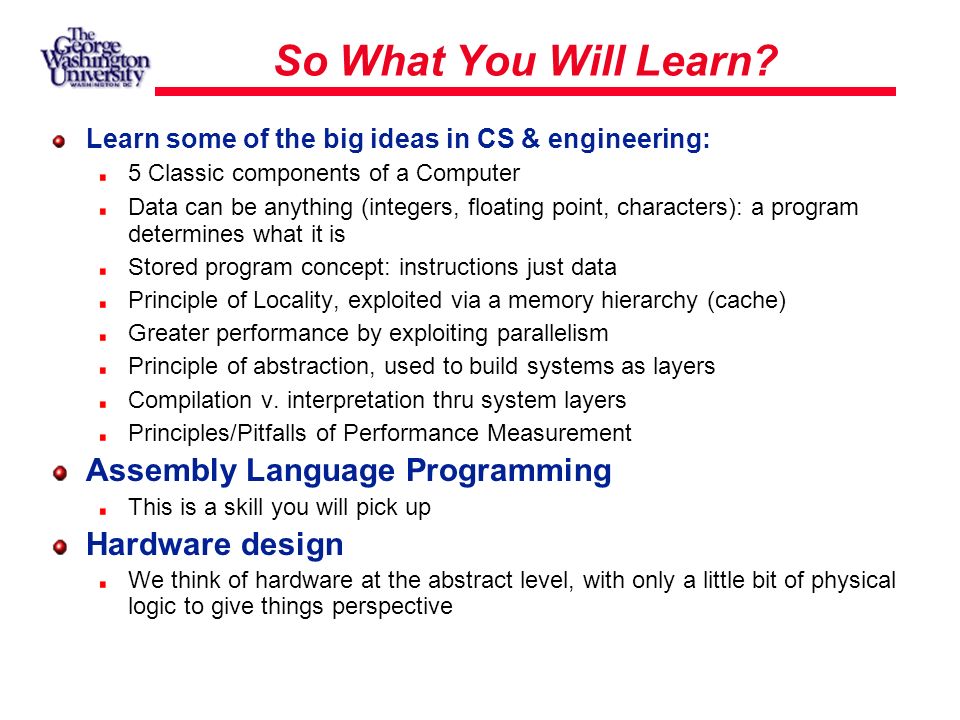 The George Washington University WASHINGTON DC

So What You Will Learn?

Learn some of the big ideas in CS & engineering:

5 Classic components of a Computer

Data can be anything (integers, floating point, characters): a program determines what it is

Stored program concept: instructions just data

Principle of Locality, exploited via a memory hierarchy (cache)

Greater performance by exploiting parallelism

Principle of abstraction, used to build systems as layers

Compilation v. interpretation thru system layers

Principles/Pitfalls of Performance Measurement

Assembly Language Programming

This is a skill you will pick up

Hardware design

We think of hardware at the abstract level, with only a little bit of physical logic to give things perspective